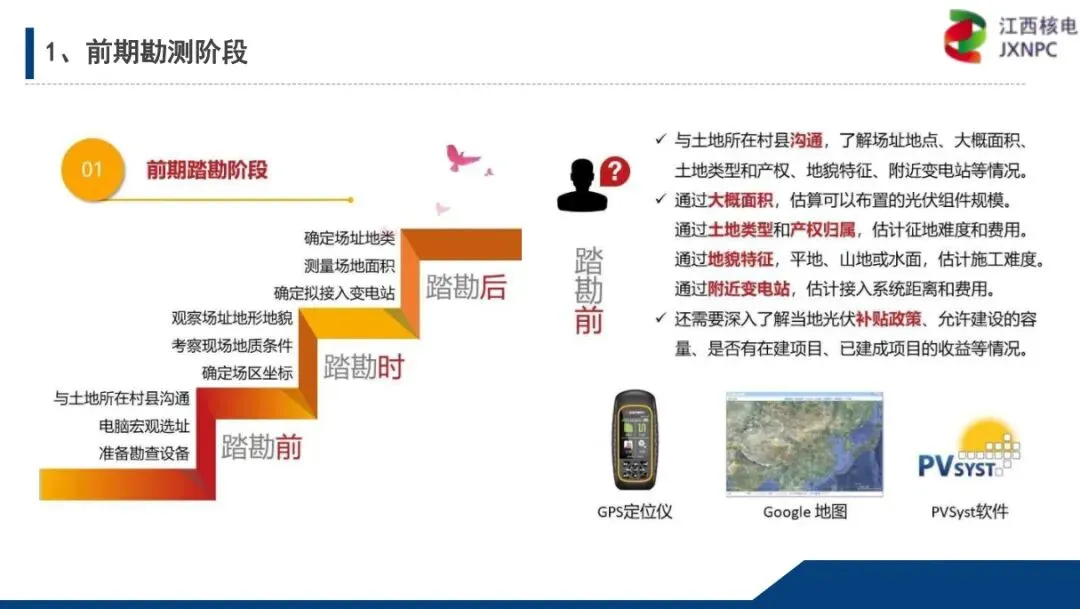 1、前期勘测阶段

江西核电
JXNPC

01 前期踏勘阶段

确定场址地类
测量场地面积
确定拟接入变电站
踏勘后

观察场址地形地貌
考察现场地质条件
确定场区坐标
踏勘时

与土地所在村县沟通
电脑宏观选址
准备勘查设备
踏勘前

踏勘前

✓ 与土地所在村县沟通，了解场址地点、大概面积、土地类型和产权、地貌特征、附近变电站等情况。

✓ 通过大概面积，估算可以布置的光伏组件规模。
通过土地类型和产权归属，估计征地难度和费用。
通过地貌特征，平地、山地或水面，估计施工难度。
通过附近变电站，估计接入系统距离和费用。

✓ 还需要深入了解当地光伏补贴政策、允许建设的容量、是否有在建项目、已建成项目的收益等情况。

GPS定位仪

Google 地图

PVSYST

PVSyst软件